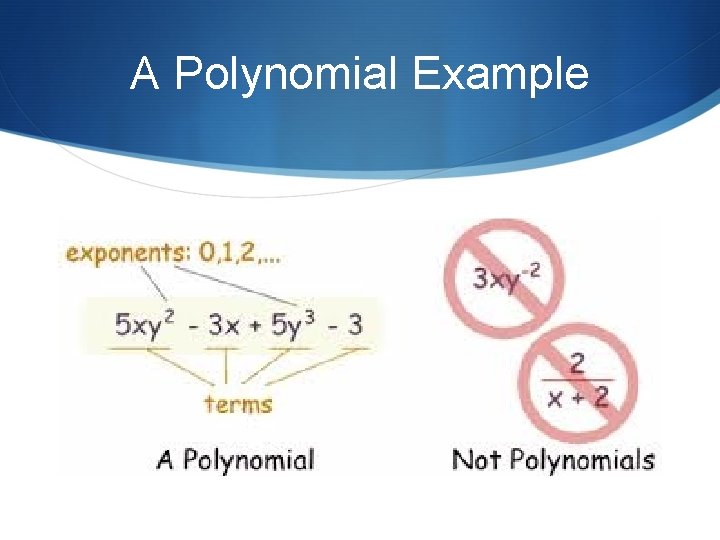 A Polynomial Example

exponents: 0,1,2,...

$5xy^2 - 3x + 5y^3 - 3$

terms

A Polynomial

$3xy^{-2}$

$\frac{2}{x + 2}$

Not Polynomials